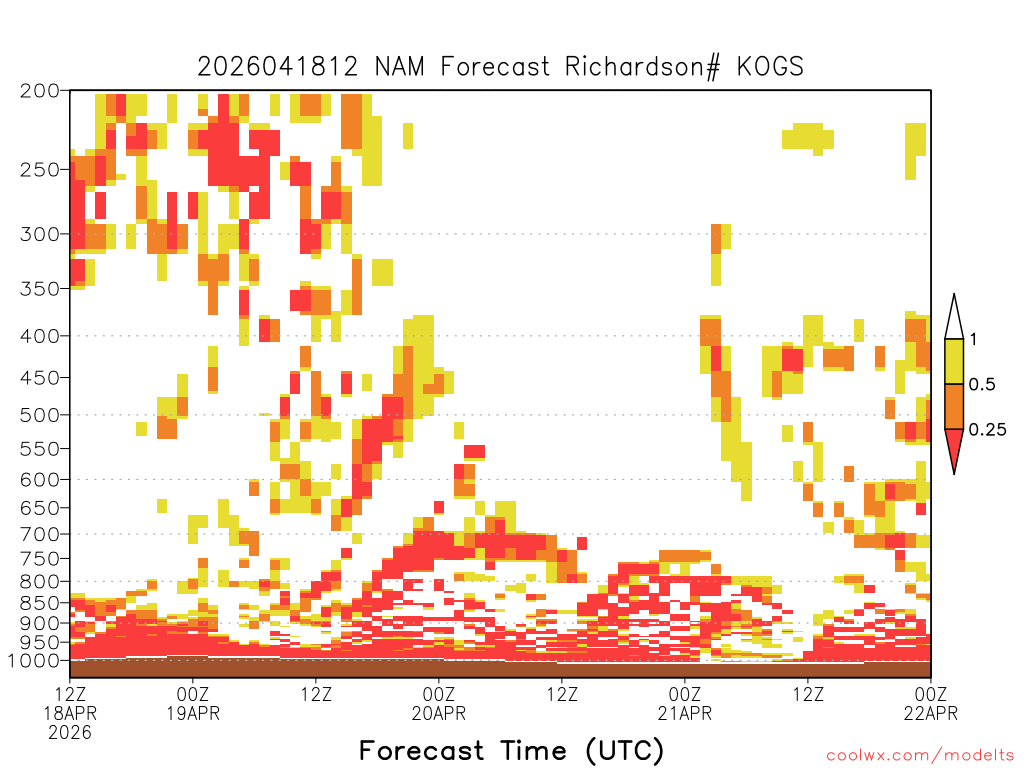 2026041812 NAM Forecast Richardson# KOGS

200
250
300
350
400
450
500
550
600
650
700
750
800
850
900
950
1000

1
0.5
0.25

12Z 18APR 2026
00Z 19APR
12Z
00Z 20APR
12Z
00Z 21APR
12Z
00Z 22APR

Forecast Time (UTC)

coolwx.com/modelts